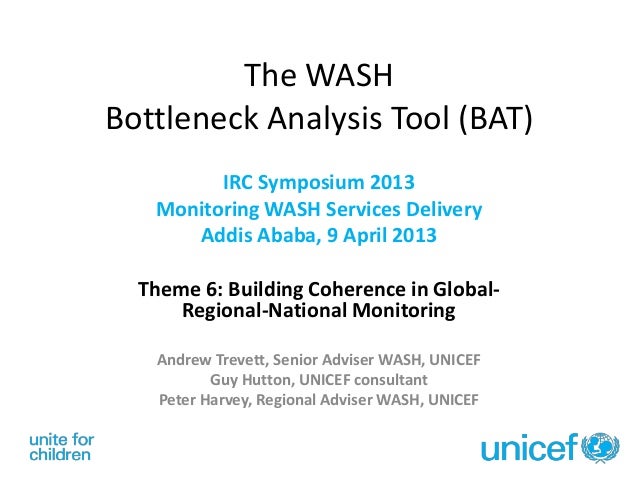 The WASH
Bottleneck Analysis Tool (BAT)

IRC Symposium 2013
Monitoring WASH Services Delivery
Addis Ababa, 9 April 2013

Theme 6: Building Coherence in Global-Regional-National Monitoring

Andrew Trevett, Senior Adviser WASH, UNICEF
Guy Hutton, UNICEF consultant
Peter Harvey, Regional Adviser WASH, UNICEF

unite for children

unicef